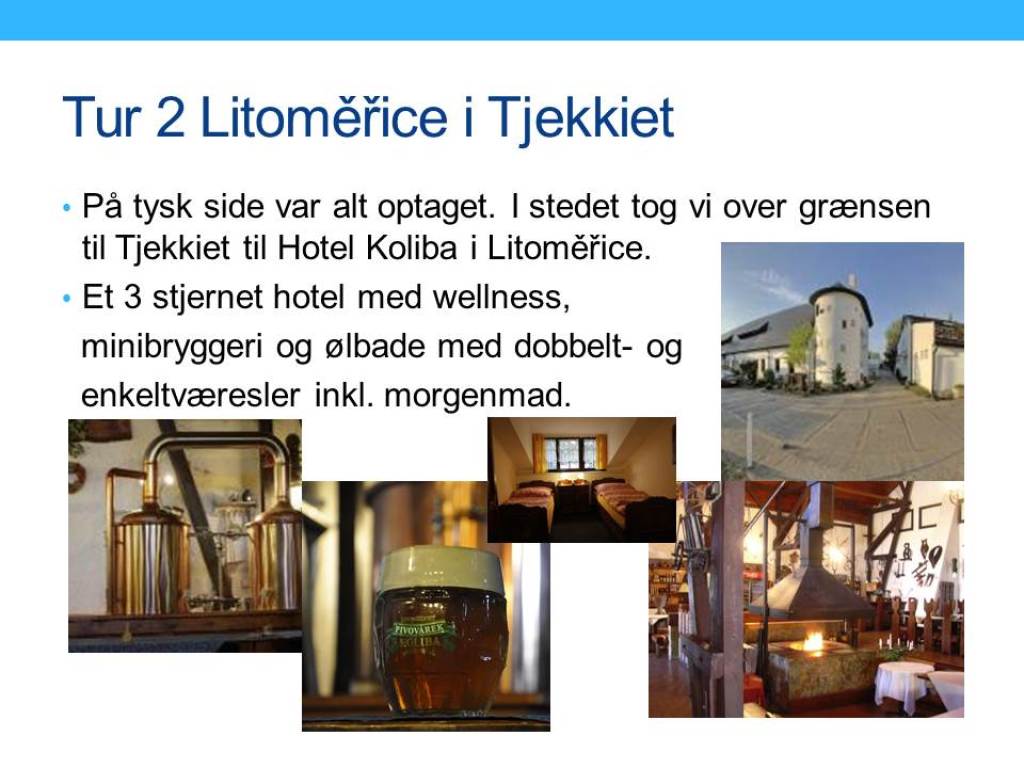 Tur 2 Litoměřice i Tjekkiet

• På tysk side var alt optaget. I stedet tog vi over grænsen til Tjekkiet til Hotel Koliba i Litoměřice.

• Et 3 stjernet hotel med wellness, minibryggeri og ølbade med dobbelt- og enkeltværesler inkl. morgenmad.

PIVOVÁREK KOLIBA